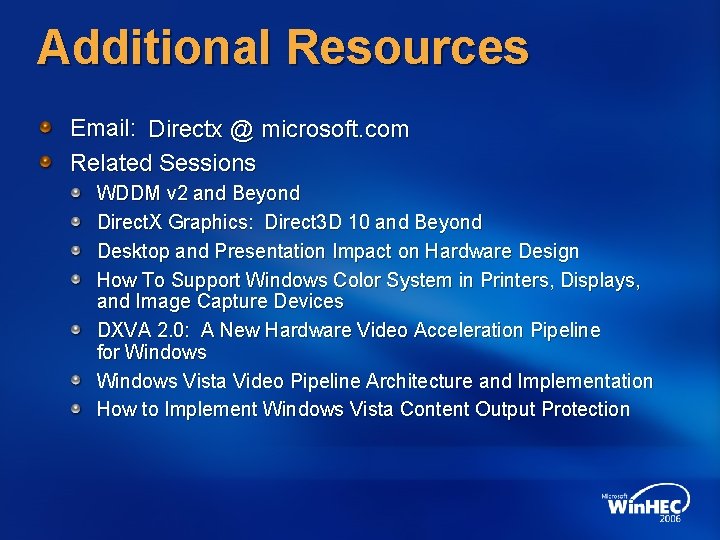 Additional Resources

Email: Directx @ microsoft.com

Related Sessions

WDDM v2 and Beyond

DirectX Graphics: Direct3D 10 and Beyond

Desktop and Presentation Impact on Hardware Design

How To Support Windows Color System in Printers, Displays, and Image Capture Devices

DXVA 2.0: A New Hardware Video Acceleration Pipeline for Windows

Windows Vista Video Pipeline Architecture and Implementation

How to Implement Windows Vista Content Output Protection

Microsoft WinHEC 2006